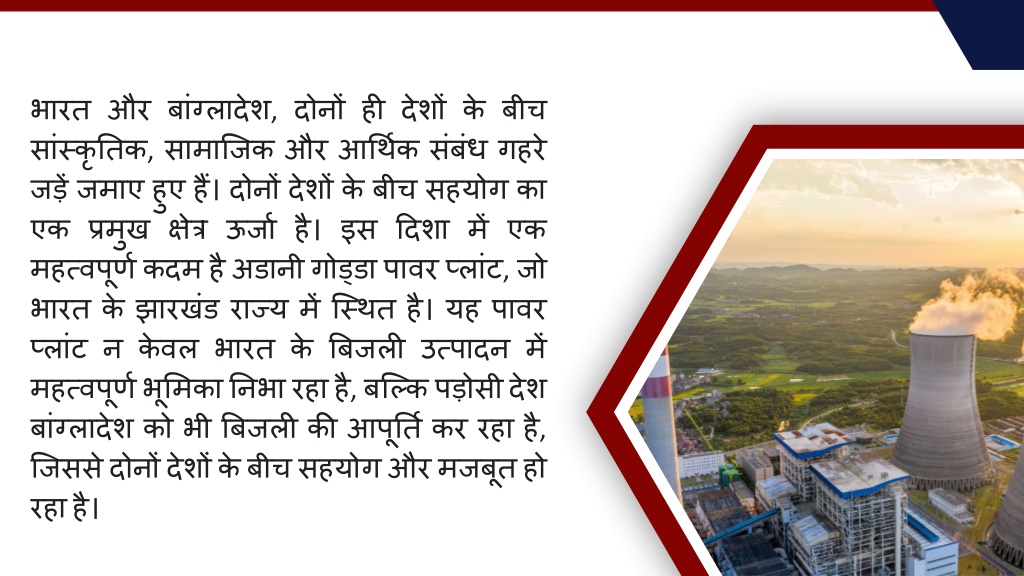 भारत और बांग्लादेश, दोनों ही देशों के बीच सांस्कृतिक, सामाजिक और आर्थिक संबंध गहरे जड़ें जमाए हुए हैं। दोनों देशों के बीच सहयोग का एक प्रमुख क्षेत्र ऊर्जा है। इस दिशा में एक महत्वपूर्ण कदम है अडानी गोड्डा पावर प्लांट, जो भारत के झारखंड राज्य में स्थित है। यह पावर प्लांट न केवल भारत के बिजली उत्पादन में महत्वपूर्ण भूमिका निभा रहा है, बल्कि पड़ोसी देश बांग्लादेश को भी बिजली की आपूर्ति कर रहा है, जिससे दोनों देशों के बीच सहयोग और मजबूत हो रहा है।